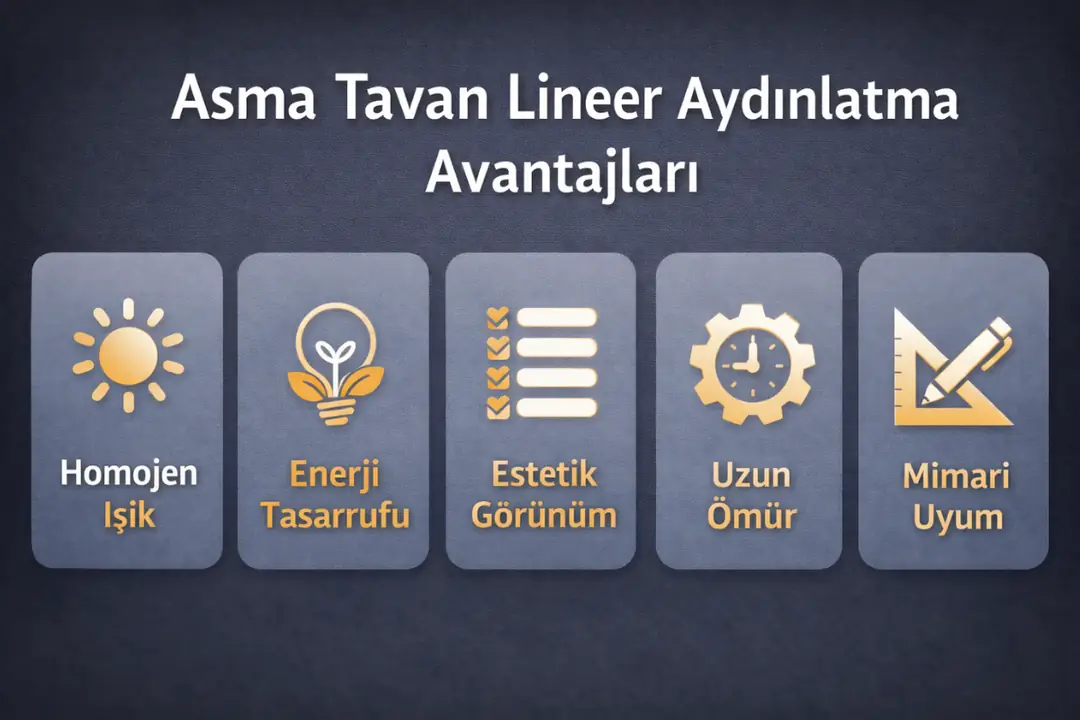 Asma Tavan Lineer Aydınlatma Avantajları

Homojen Işik

Enerji Tasarrufu

Estetik Görünüm

Uzun Ömür

Mimari Uyum